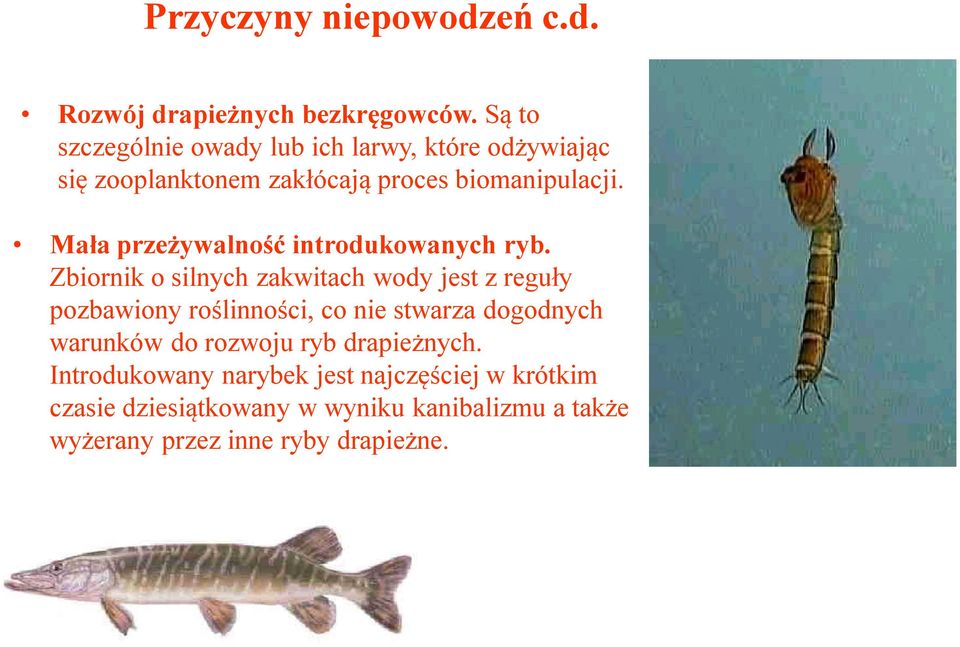 Przyczyny niepowodzeń c.d.

• Rozwój drapieżnych bezkręgowców. Są to szczególnie owady lub ich larwy, które odżywiając się zooplanktonem zakłócają proces biomanipulacji.

• Mała przeżywalność introdukowanych ryb. Zbiornik o silnych zakwitach wody jest z reguły pozbawiony roślinności, co nie stwarza dogodnych warunków do rozwoju ryb drapieżnych. Introdukowany narybek jest najczęściej w krótkim czasie dziesiątkowany w wyniku kanibalizmu a także wyżerany przez inne ryby drapieżne.